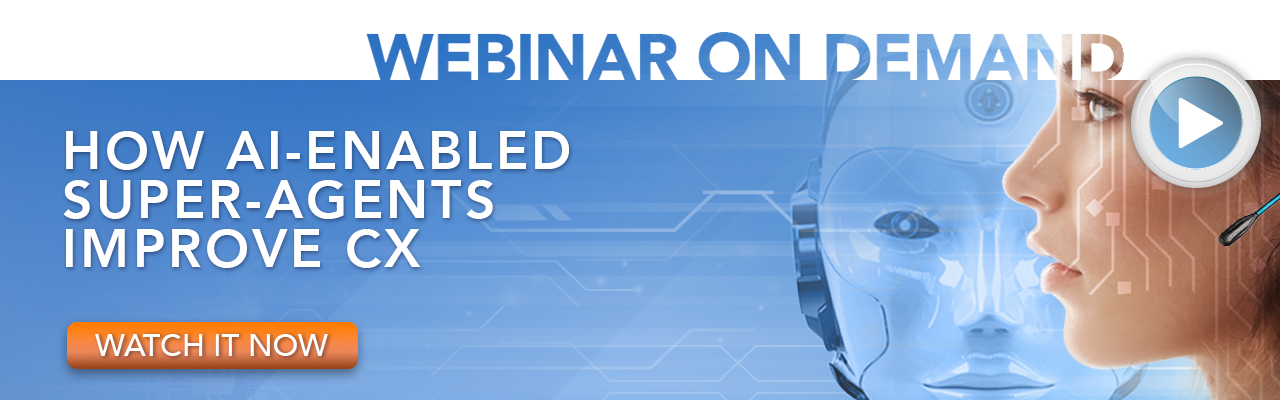 WEBINAR ON DEMAND

HOW AI-ENABLED SUPER-AGENTS IMPROVE CX

WATCH IT NOW